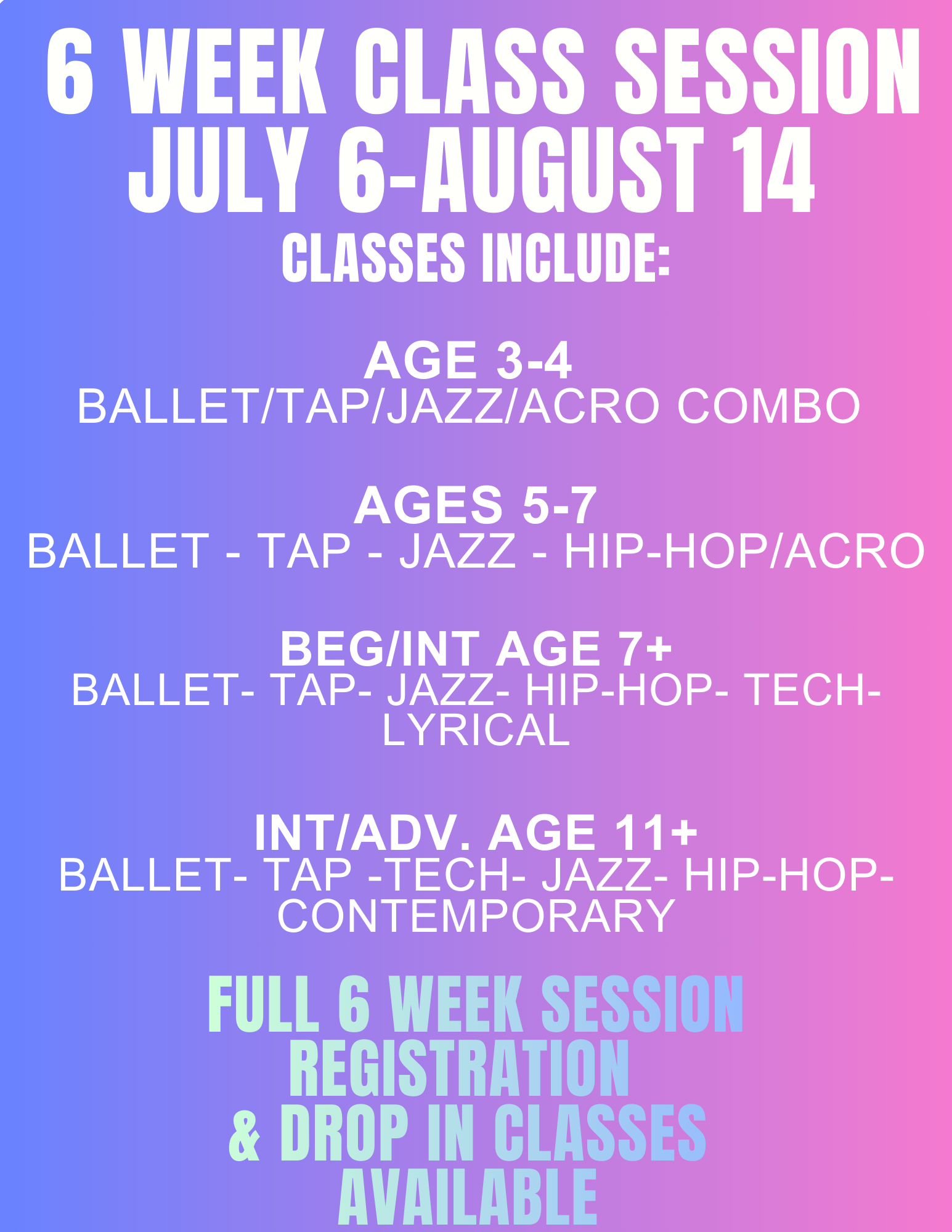 6 WEEK CLASS SESSION
JULY 6-AUGUST 14
CLASSES INCLUDE:

AGE 3-4
BALLET/TAP/JAZZ/ACRO COMBO

AGES 5-7
BALLET - TAP - JAZZ - HIP-HOP/ACRO

BEG/INT AGE 7+
BALLET- TAP- JAZZ- HIP-HOP- TECH- LYRICAL

INT/ADV. AGE 11+
BALLET- TAP -TECH- JAZZ- HIP-HOP- CONTEMPORARY

FULL 6 WEEK SESSION
REGISTRATION
& DROP IN CLASSES
AVAILABLE